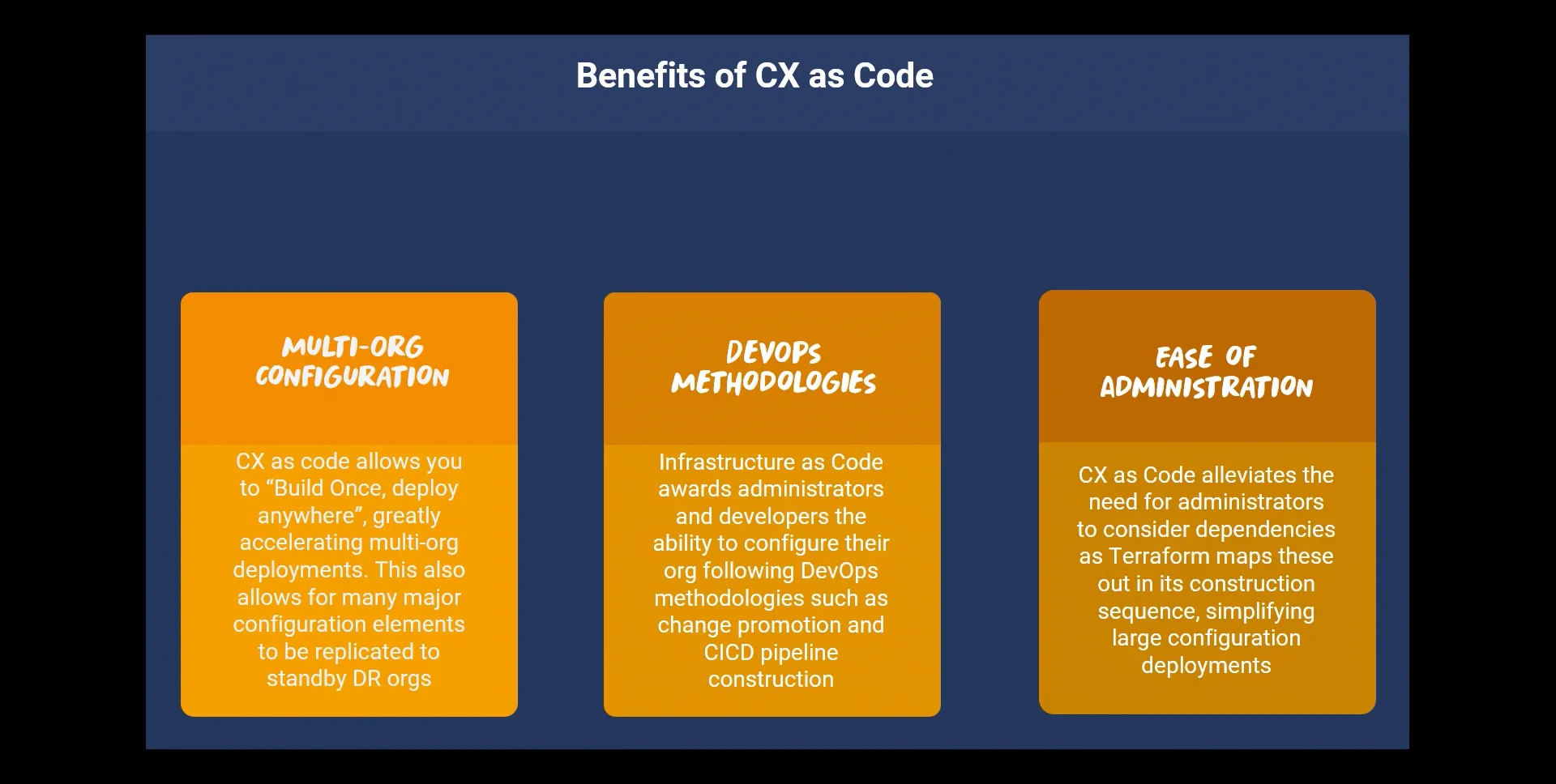 Benefits of CX as Code

MULTI-ORG CONFIGURATION

CX as code allows you to “Build Once, deploy anywhere”, greatly accelerating multi-org deployments. This also allows for many major configuration elements to be replicated to standby DR orgs

DEVOPS METHODOLOGIES

Infrastructure as Code awards administrators and developers the ability to configure their org following DevOps methodologies such as change promotion and CICD pipeline construction

EASE OF ADMINISTRATION

CX as Code alleviates the need for administrators to consider dependencies as Terraform maps these out in its construction sequence, simplifying large configuration deployments